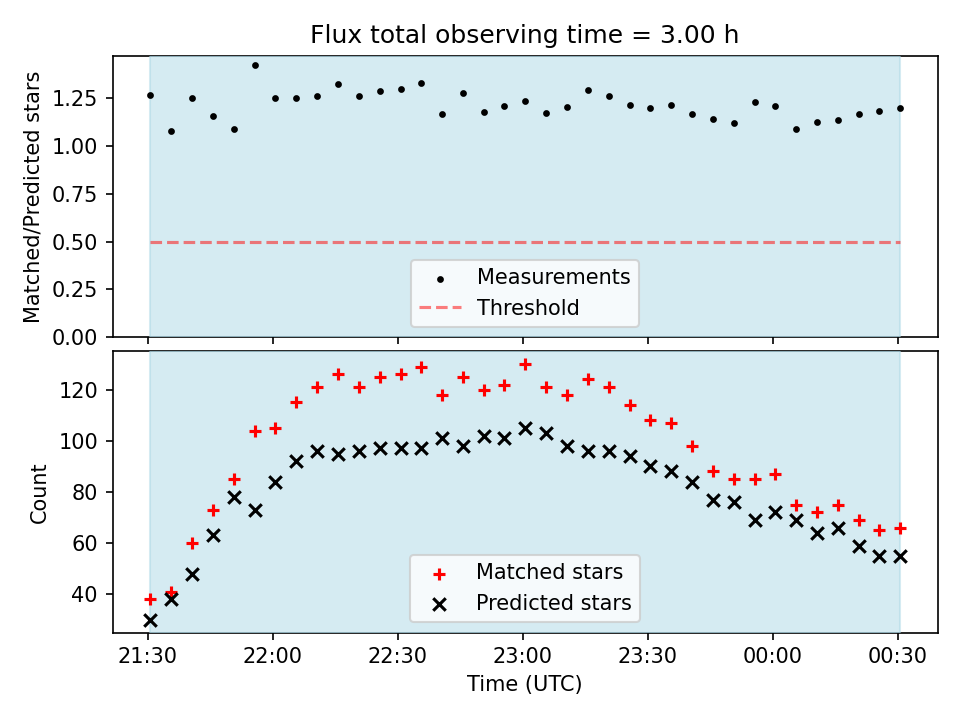 Flux total observing time = 3.00 h

Matched/Predicted stars

1.25
1.00
0.75
0.50
0.25
0.00

Measurements
Threshold

Count

120
100
80
60
40

Matched stars
Predicted stars

21:30
22:00
22:30
23:00
23:30
00:00
00:30

Time (UTC)